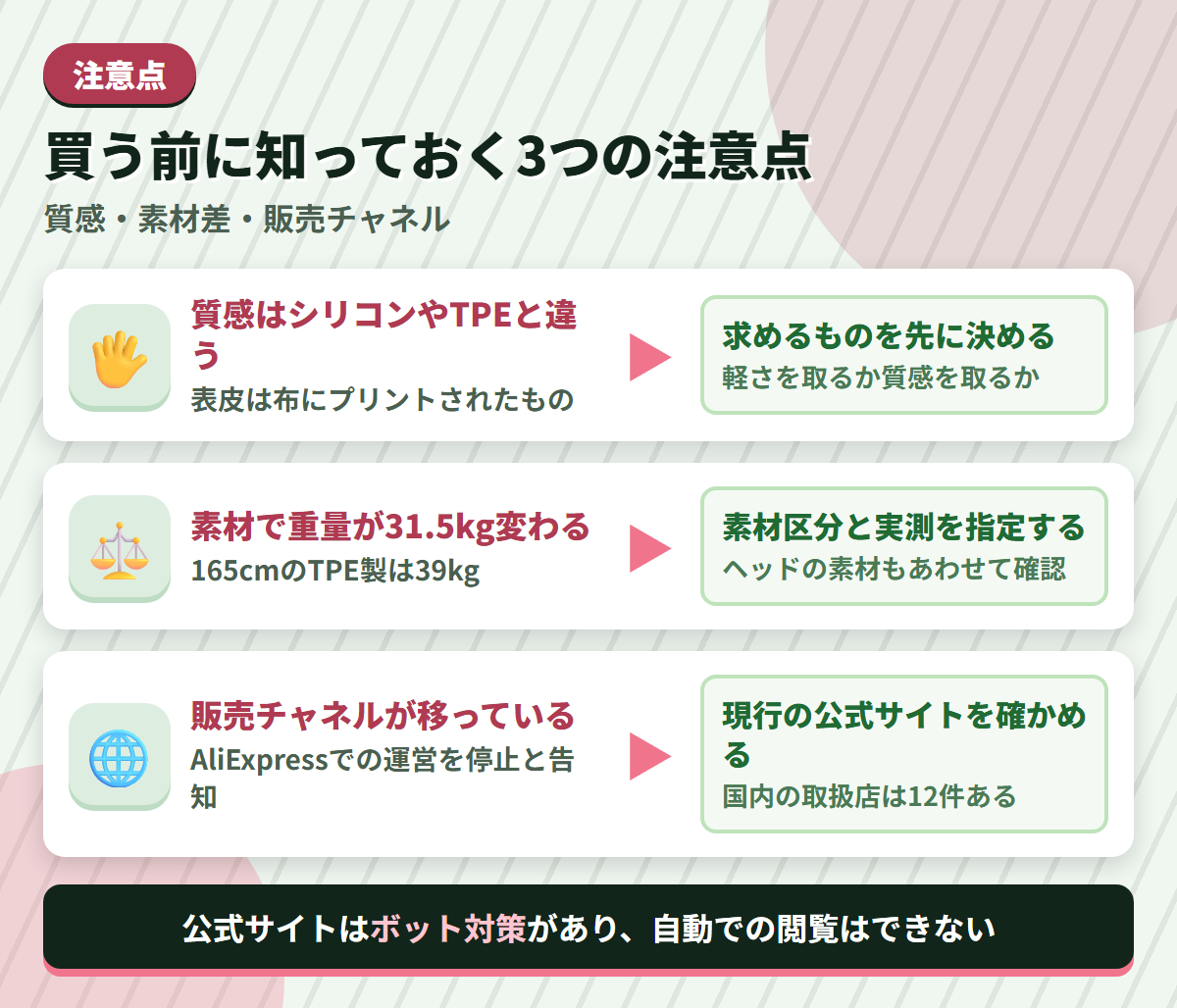 注意点

買う前に知っておく3つの注意点

質感・素材差・販売チャネル

質感はシリコンやTPEと違う
表皮は布にプリントされたもの

求めるものを先に決める
軽さを取るか質感を取るか

素材で重量が31.5kg変わる
165cmのTPE製は39kg

素材区分と実測を指定する
ヘッドの素材もあわせて確認

販売チャネルが移っている
AliExpressでの運営を停止と告知

現行の公式サイトを確かめる
国内の取扱店は12件ある

公式サイトはボット対策があり、自動での閲覧はできない